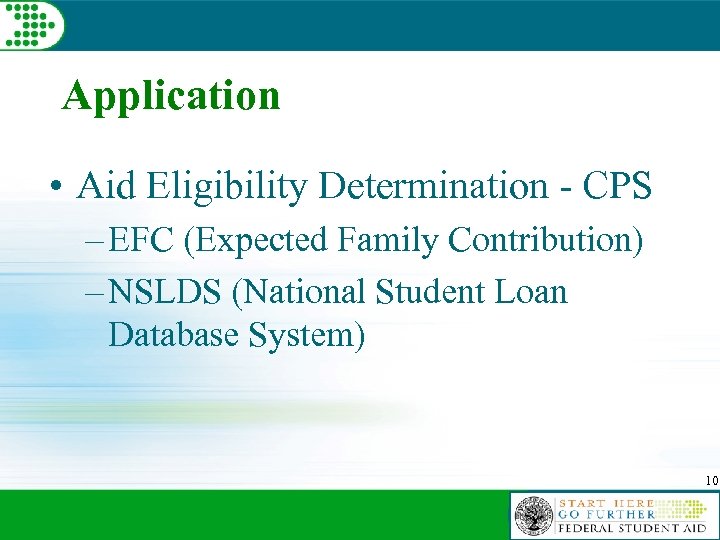 Application

• Aid Eligibility Determination - CPS

– EFC (Expected Family Contribution)

– NSLDS (National Student Loan Database System)

10

START HERE
GO FURTHER
FEDERAL STUDENT AID